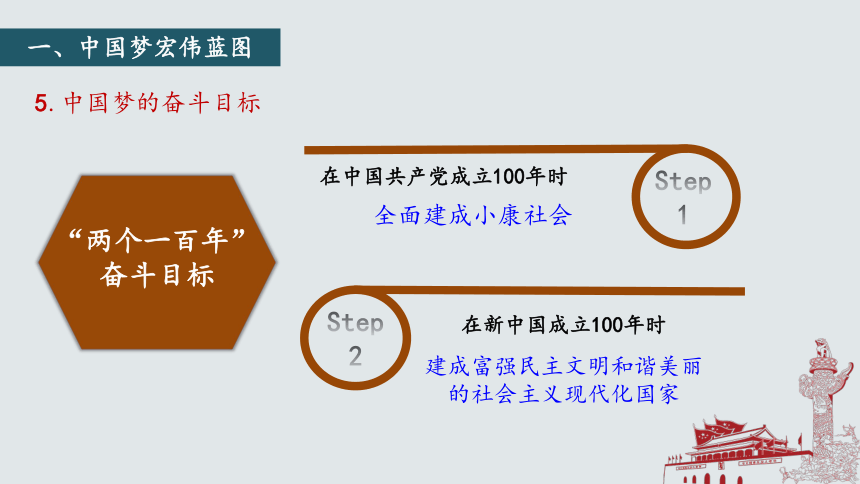 一、中国梦宏伟蓝图

5. 中国梦的奋斗目标

“两个一百年”奋斗目标

在中国共产党成立100年时

全面建成小康社会

Step 1

Step 2

在新中国成立100年时

建成富强民主文明和谐美丽的社会主义现代化国家